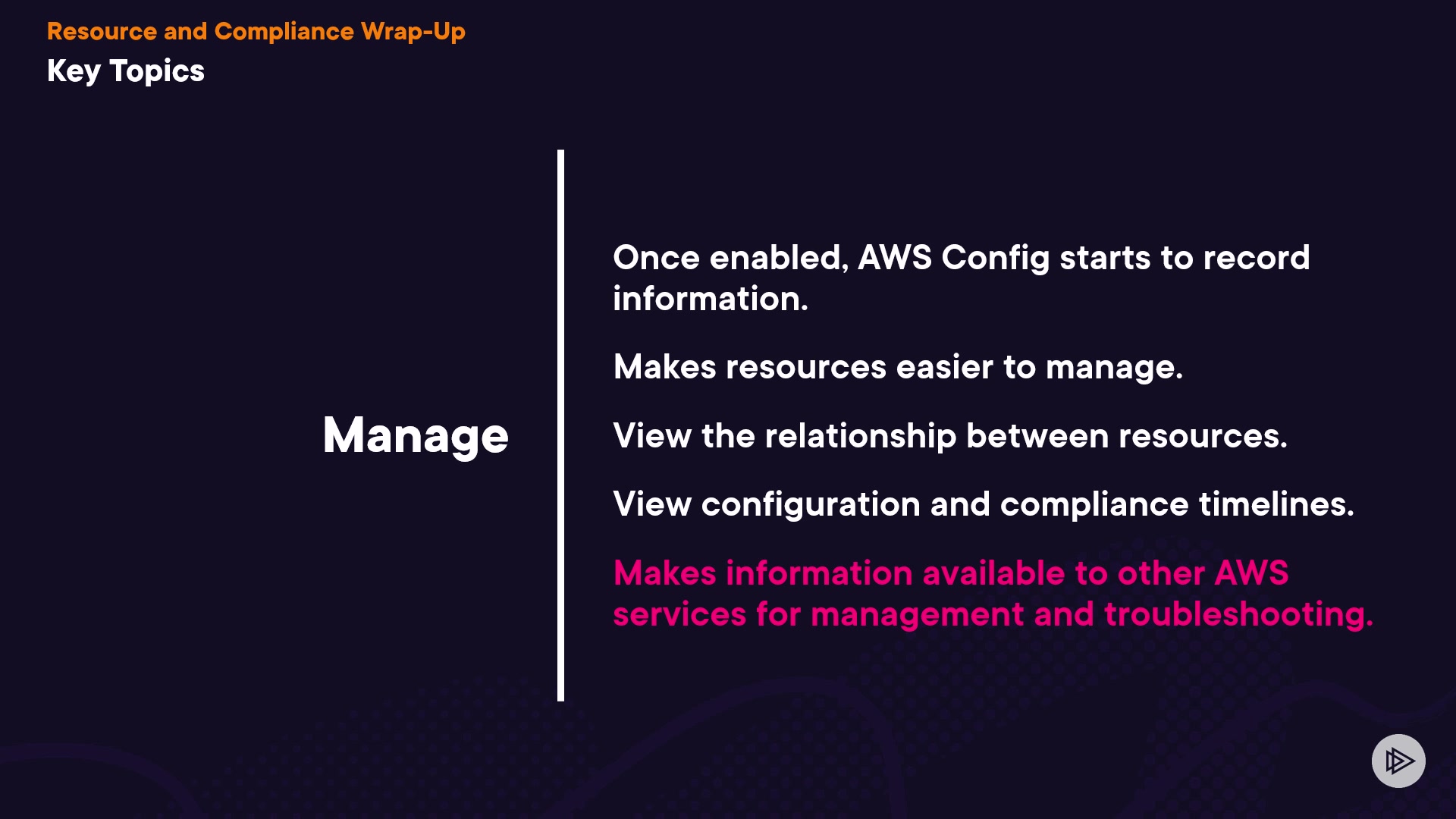 Resource and Compliance Wrap-Up
Key Topics

Manage

Once enabled, AWS Config starts to record information.

Makes resources easier to manage.

View the relationship between resources.

View configuration and compliance timelines.

Makes information available to other AWS services for management and troubleshooting.